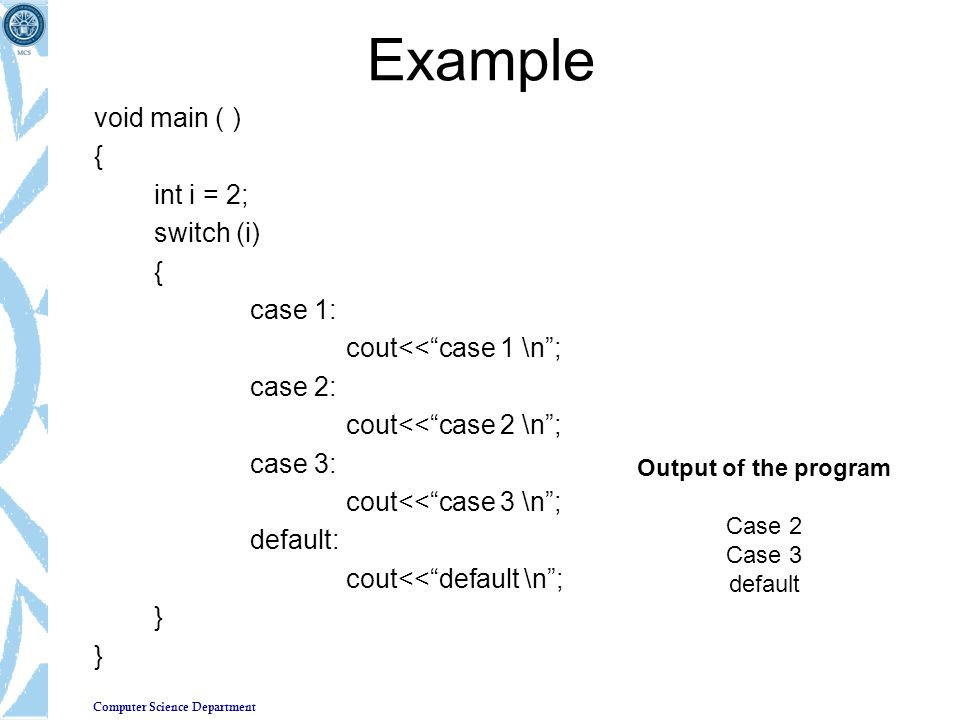 MCS

Example

void main ( )
{
int i = 2;
switch (i)
{
case 1:
cout<<“case 1 \n”;
case 2:
cout<<“case 2 \n”;
case 3:
cout<<“case 3 \n”;
default:
cout<<“default \n”;
}
}

Output of the program

Case 2
Case 3
default

Computer Science Department